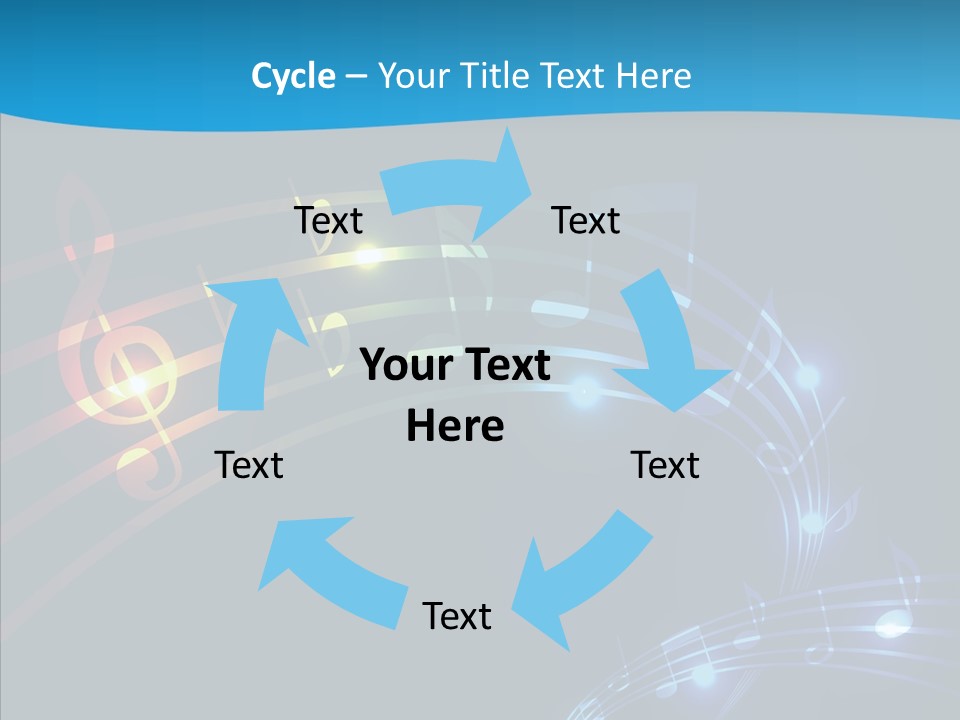 Cycle – Your Title Text Here

Text

Text

Your Text Here

Text

Text

Text